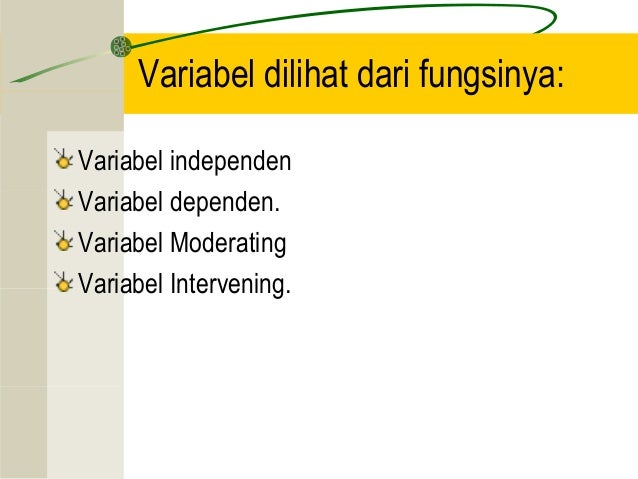 Variabel dilihat dari fungsinya:

Variabel independen
Variabel dependen.
Variabel Moderating
Variabel Intervening.